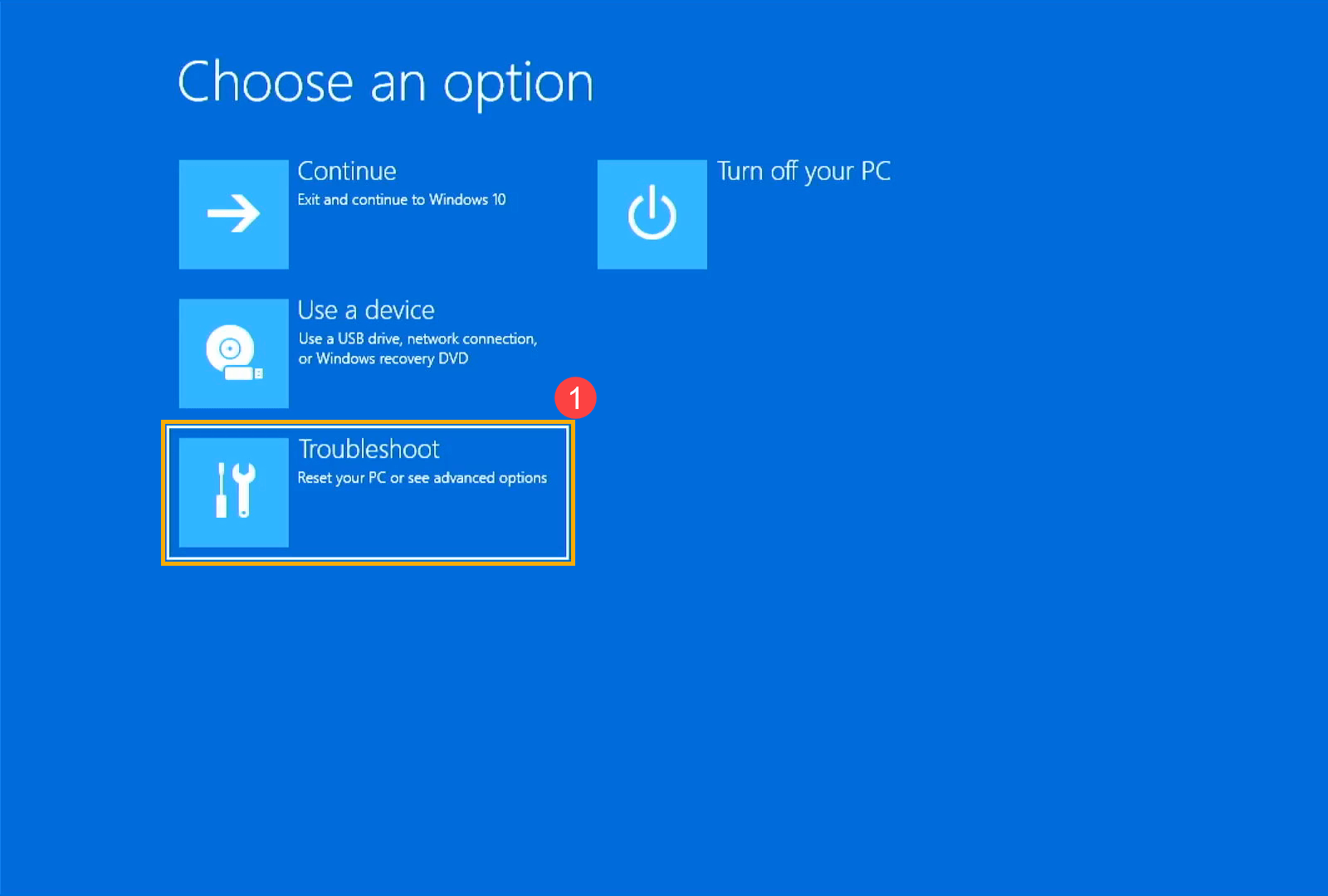 Choose an option

Continue
Exit and continue to Windows 10

Turn off your PC

Use a device
Use a USB drive, network connection, or Windows recovery DVD

1

Troubleshoot
Reset your PC or see advanced options